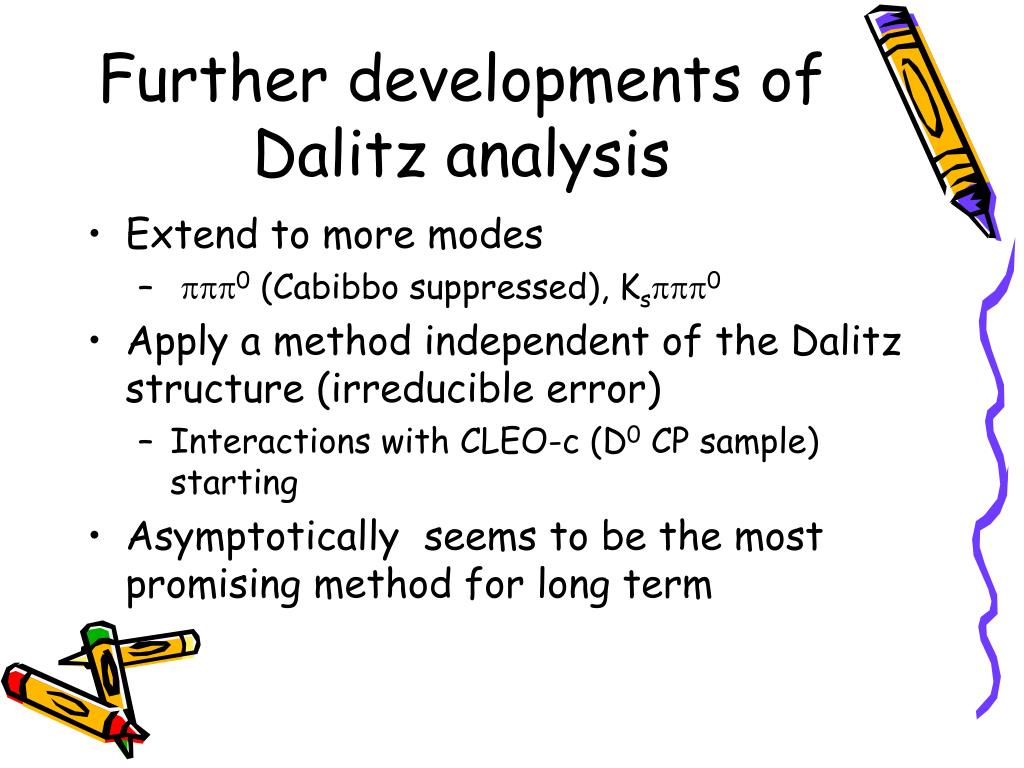 Further developments of Dalitz analysis

• Extend to more modes
– $\pi\pi\pi^0$ (Cabibbo suppressed), $K_s\pi\pi\pi^0$
• Apply a method independent of the Dalitz structure (irreducible error)
– Interactions with CLEO-c ($D^0$ CP sample) starting
• Asymptotically seems to be the most promising method for long term